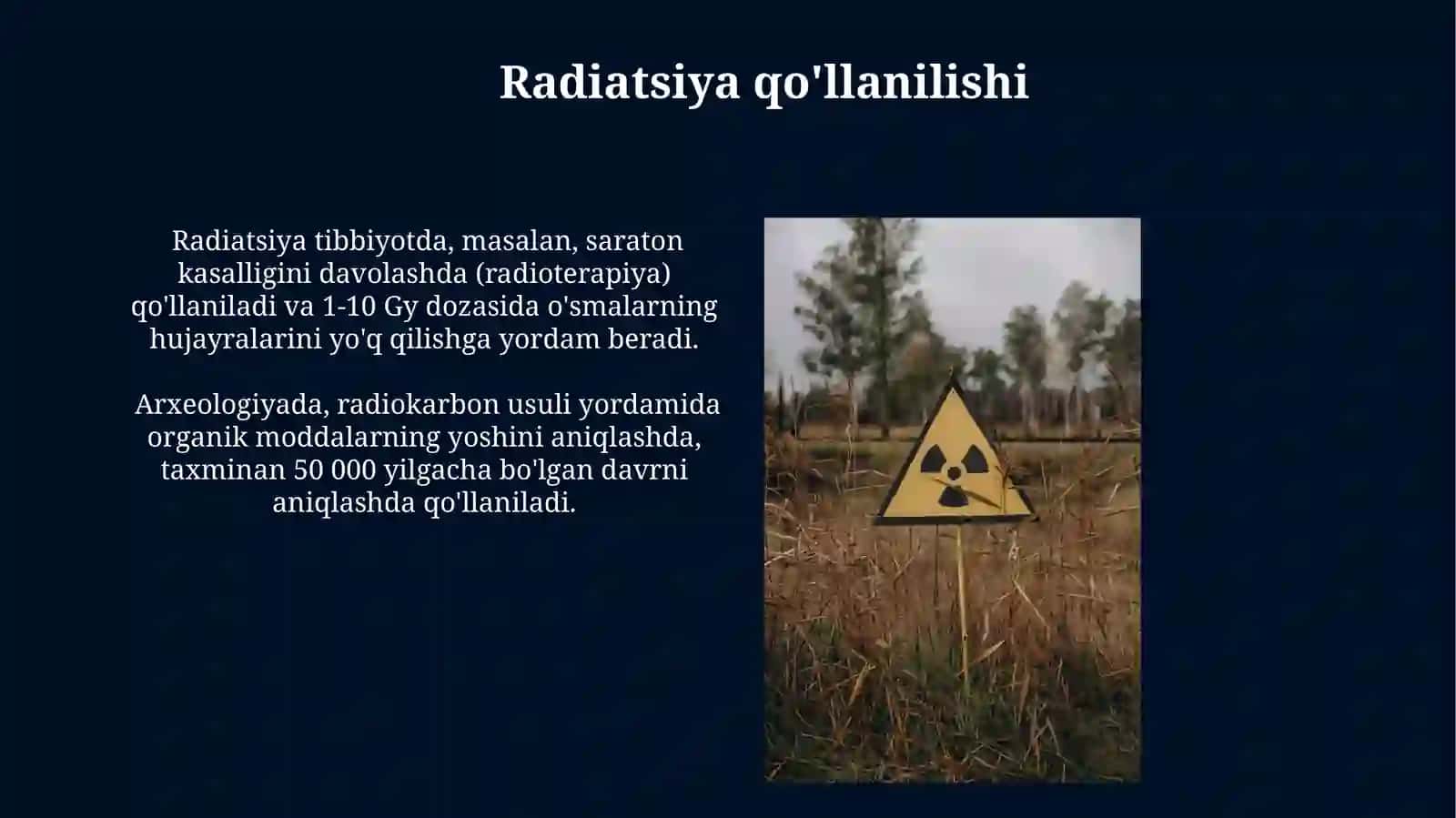 Radiatsiya qo'llanilishi

Radiatsiya tibbiyotda, masalan, saraton kasalligini davolashda (radioterapiya) qo'llaniladi va 1-10 Gy dozasida o'smalarning hujayralarini yo'q qilishga yordam beradi.

Arxeologiyada, radiokarbon usuli yordamida organik moddalarning yoshini aniqlashda, taxminan 50 000 yilgacha bo'lgan davrni aniqlashda qo'llaniladi.